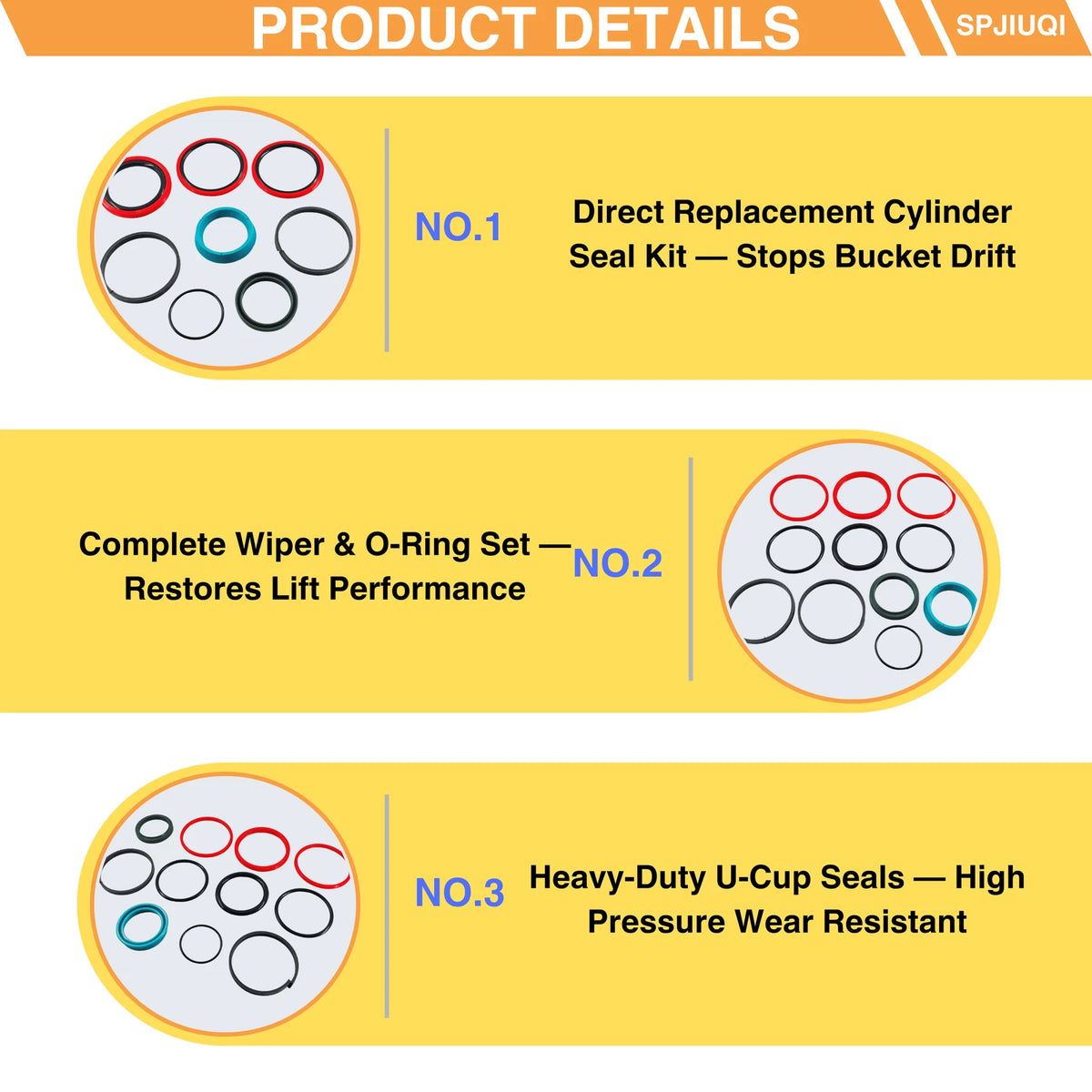 PRODUCT DETAILS

SPJIUQI

NO.1

Direct Replacement Cylinder Seal Kit — Stops Bucket Drift

Complete Wiper & O-Ring Set — Restores Lift Performance

NO.2

NO.3

Heavy-Duty U-Cup Seals — High Pressure Wear Resistant